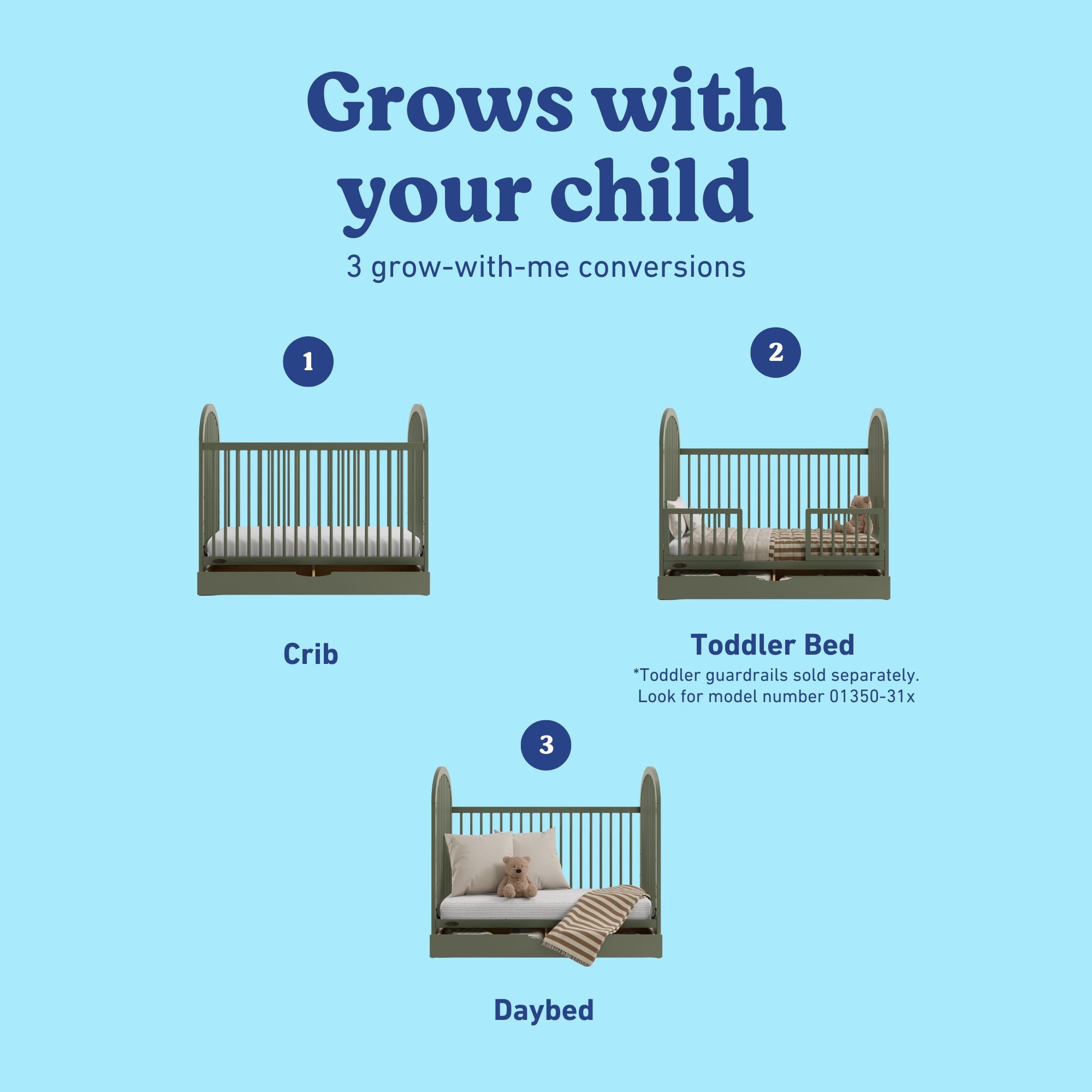 Grows with your child

3 grow-with-me conversions

1

Crib

2

Toddler Bed

*Toddler guardrails sold separately. Look for model number 01350-31x

3

Daybed